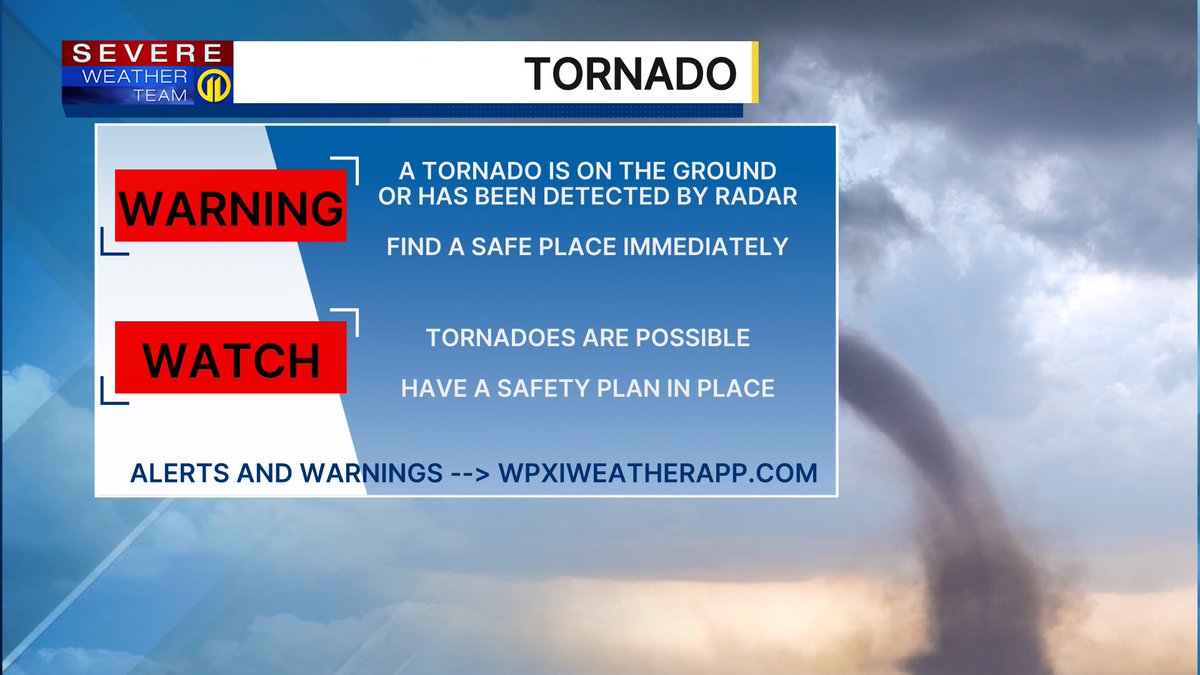 SEVERE WEATHER TEAM 11

TORNADO

WARNING

A TORNADO IS ON THE GROUND OR HAS BEEN DETECTED BY RADAR

FIND A SAFE PLACE IMMEDIATELY

WATCH

TORNADOES ARE POSSIBLE

HAVE A SAFETY PLAN IN PLACE

ALERTS AND WARNINGS --> WPXIWEATHERAPP.COM